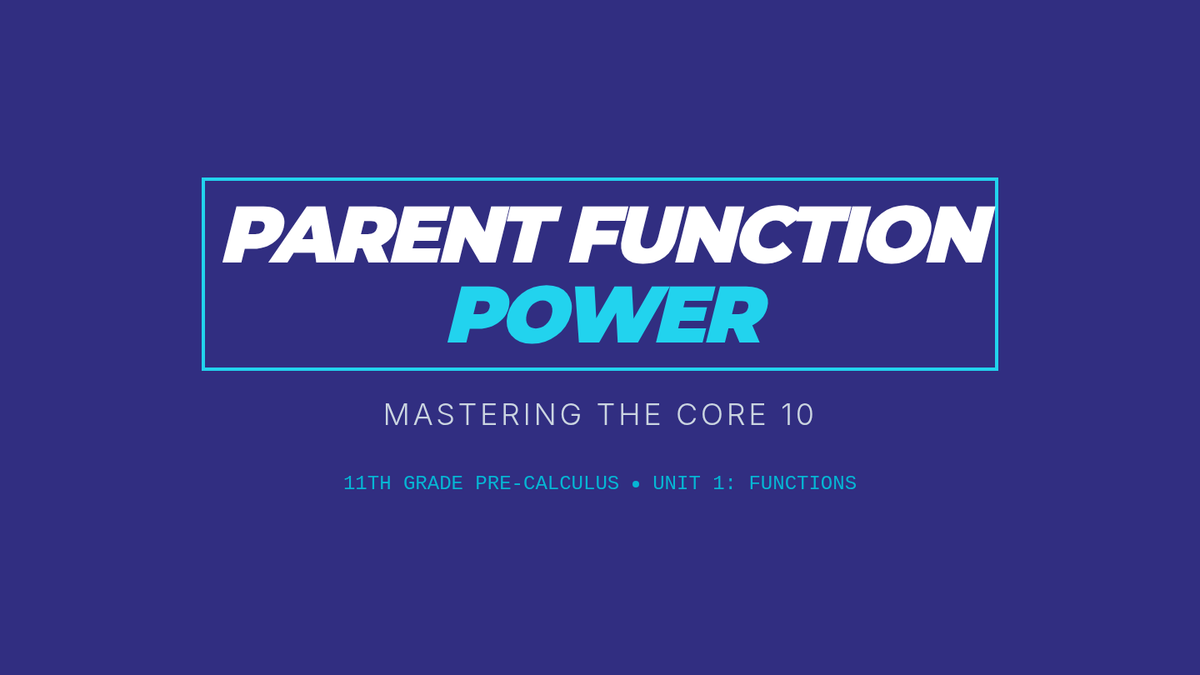 PARENT FUNCTION
POWER

MASTERING THE CORE 10

11TH GRADE PRE-CALCULUS • UNIT 1: FUNCTIONS